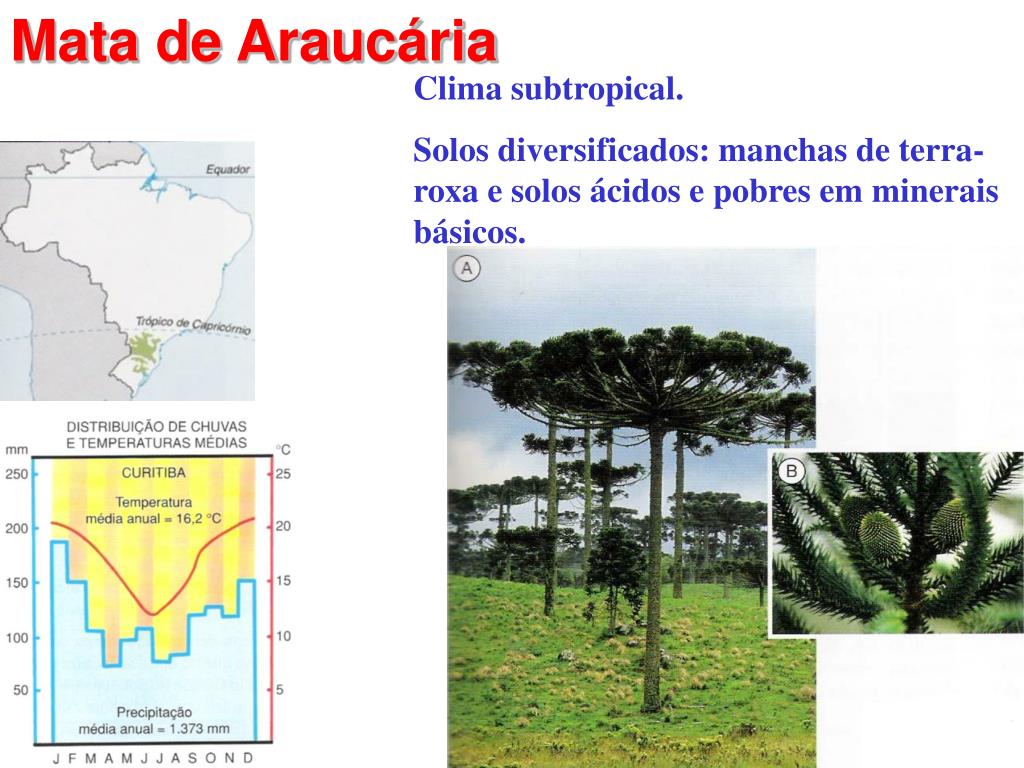 Mata de Araucária

Clima subtropical.

Solos diversificados: manchas de terra-roxa e solos ácidos e pobres em minerais básicos.

Equador

Trópico de Capricórnio

DISTRIBUIÇÃO DE CHUVAS E TEMPERATURAS MÉDIAS

mm

°C

CURITIBA

Temperatura média anual = 16,2 °C

250
200
150
100
50

25
20
15
10
5

Precipitação média anual = 1.373 mm

J F M A M J J A S O N D

A

B